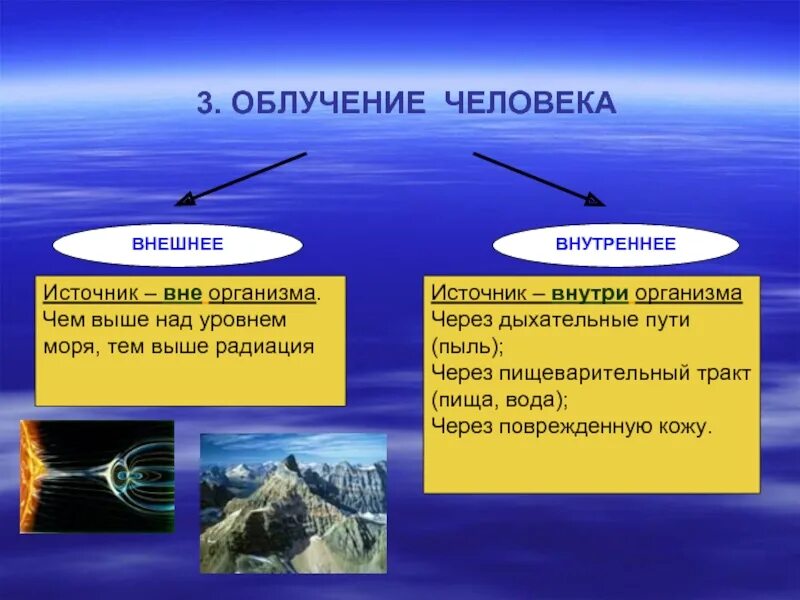 3. ОБЛУЧЕНИЕ ЧЕЛОВЕКА

ВНЕШНЕЕ

Источник – вне организма.
Чем выше над уровнем моря, тем выше радиация

ВНУТРЕННЕЕ

Источник – внутри организма
Через дыхательные пути (пыль);
Через пищеварительный тракт (пища, вода);
Через поврежденную кожу.